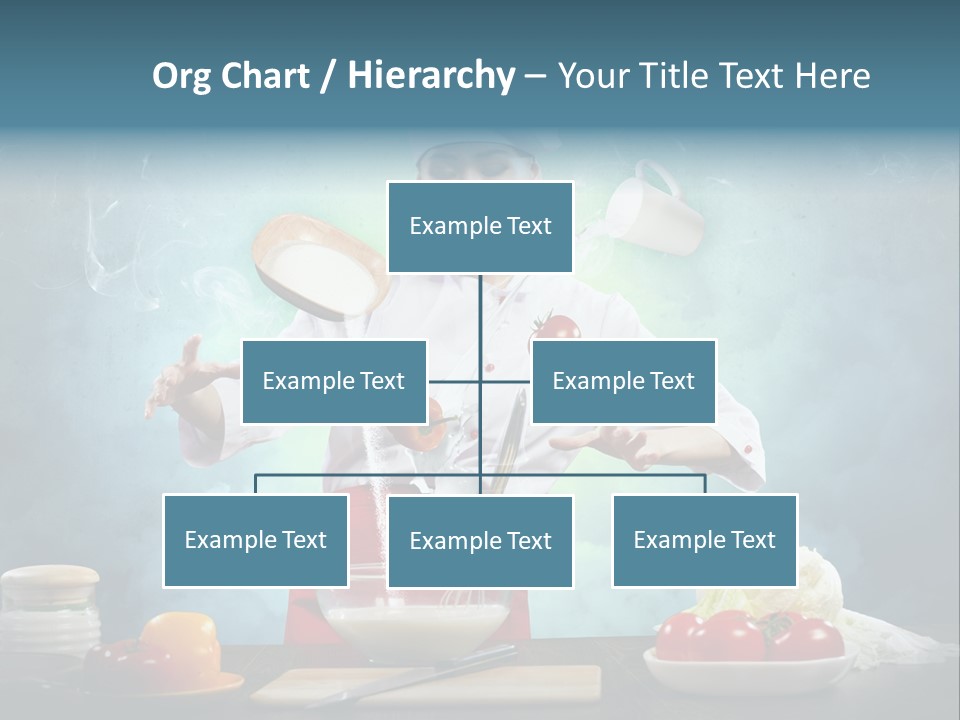 Org Chart / Hierarchy – Your Title Text Here

Example Text

Example Text

Example Text

Example Text

Example Text

Example Text